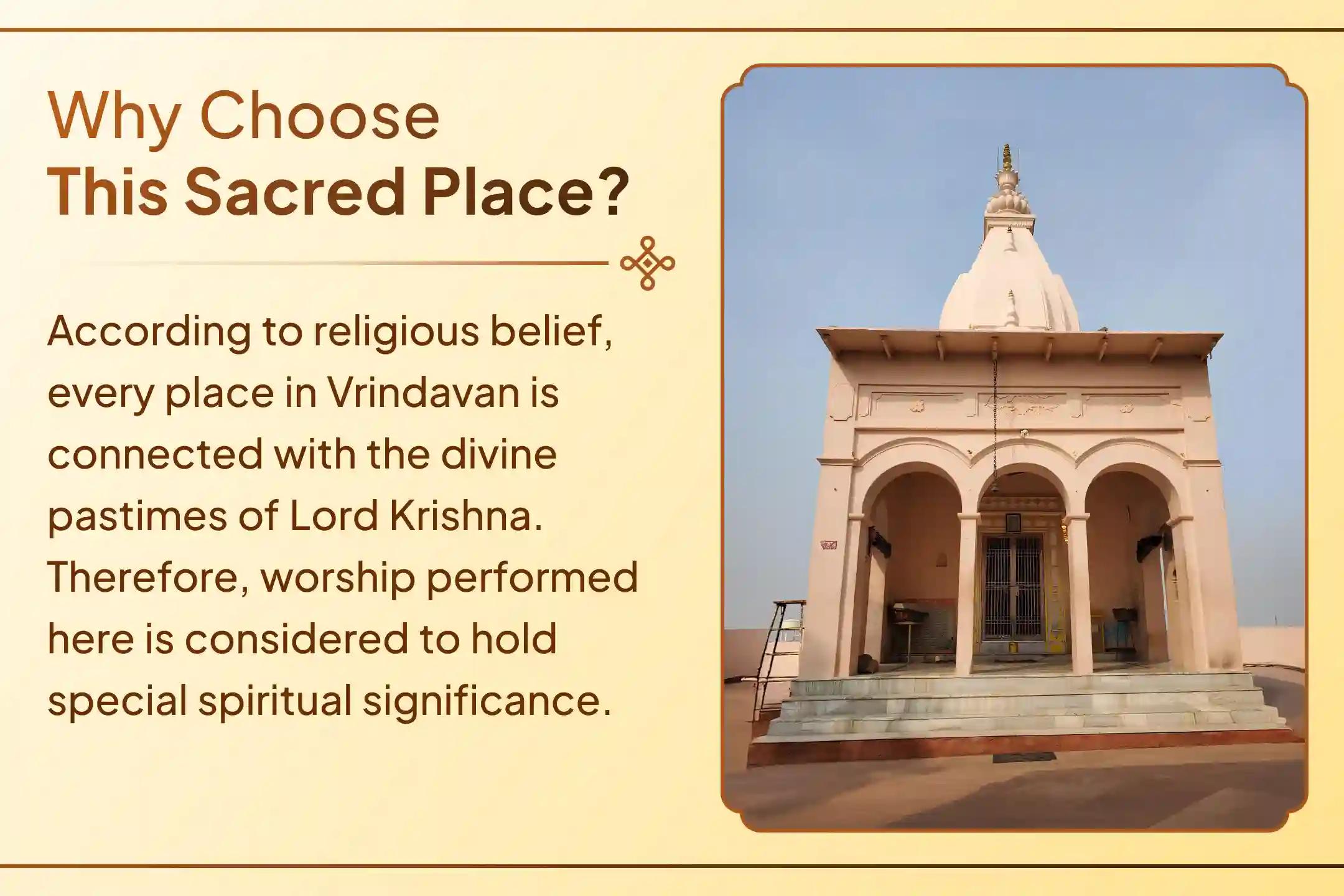 Why Choose
This Sacred Place?

According to religious belief, every place in Vrindavan is connected with the divine pastimes of Lord Krishna. Therefore, worship performed here is considered to hold special spiritual significance.